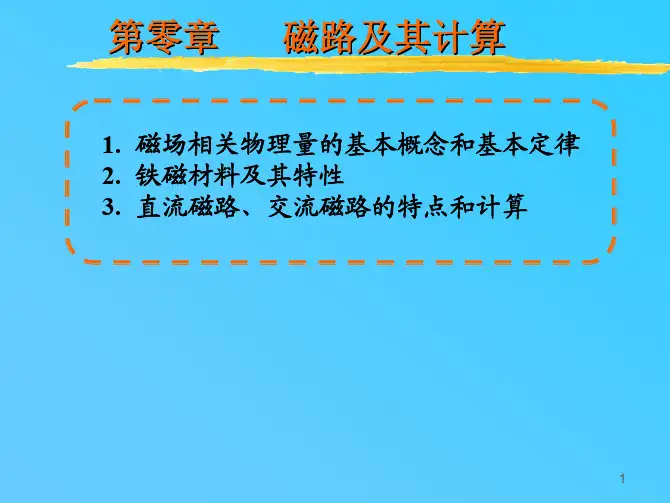 第零章　磁路及其计算

1. 磁场相关物理量的基本概念和基本定律
2. 铁磁材料及其特性
3. 直流磁路、交流磁路的特点和计算

1